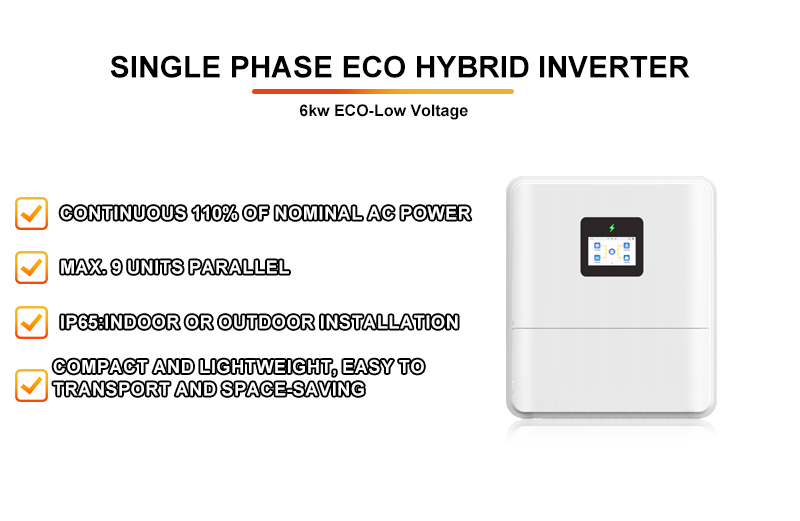 SINGLE PHASE ECO HYBRID INVERTER

6kw ECO-Low Voltage

CONTINUOUS 110% OF NOMINAL AC POWER

MAX. 9 UNITS PARALLEL

IP65:INDOOR OR OUTDOOR INSTALLATION

COMPACT AND LIGHTWEIGHT, EASY TO TRANSPORT AND SPACE-SAVING